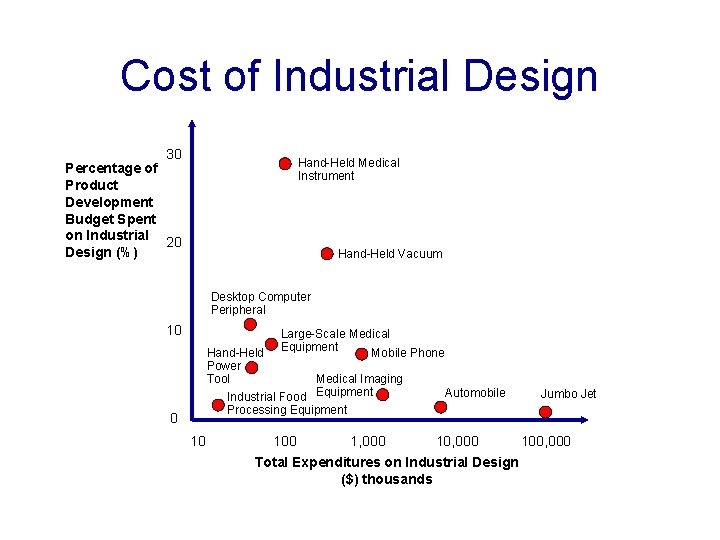 Cost of Industrial Design

Percentage of Product Development Budget Spent on Industrial Design (%)

30
20
10
0

Hand-Held Medical Instrument

Hand-Held Vacuum

Desktop Computer Peripheral

Large-Scale Medical Equipment

Hand-Held Power Tool

Mobile Phone

Medical Imaging Equipment

Industrial Food Processing Equipment

Automobile

Jumbo Jet

10
100
1,000
10,000
100,000

Total Expenditures on Industrial Design ($) thousands